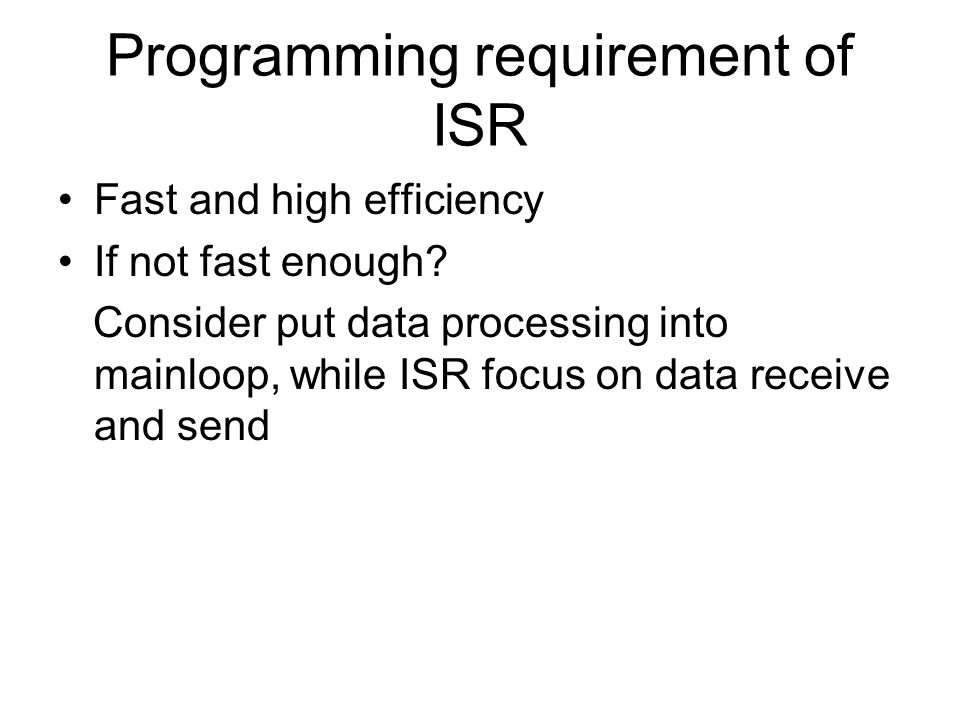 Programming requirement of ISR

• Fast and high efficiency
• If not fast enough?
Consider put data processing into mainloop, while ISR focus on data receive and send